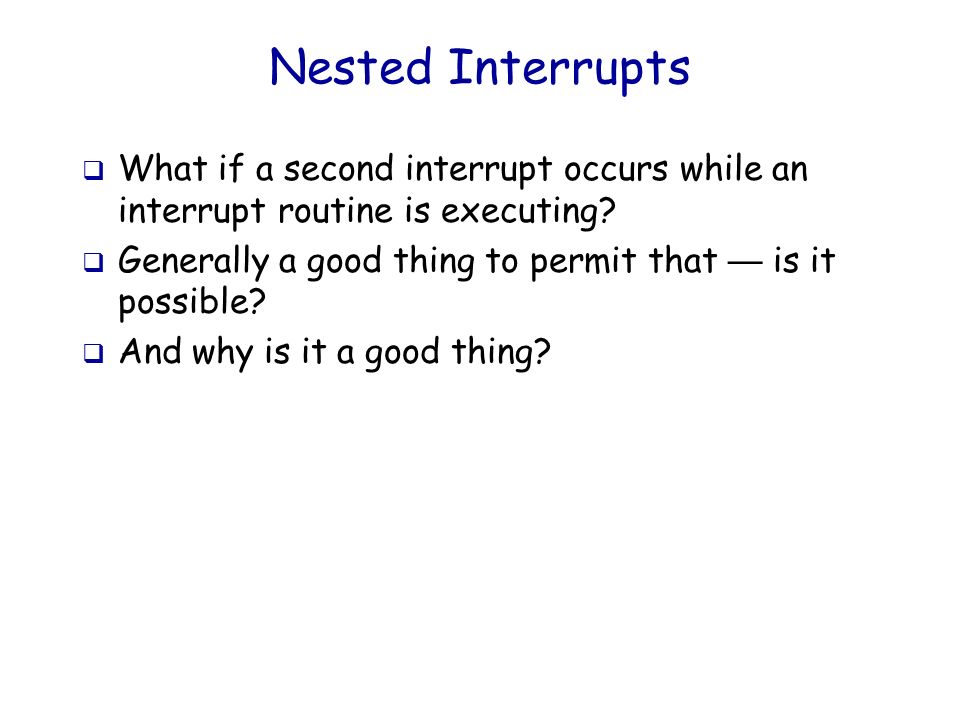 Nested Interrupts

❑ What if a second interrupt occurs while an interrupt routine is executing?

❑ Generally a good thing to permit that — is it possible?

❑ And why is it a good thing?